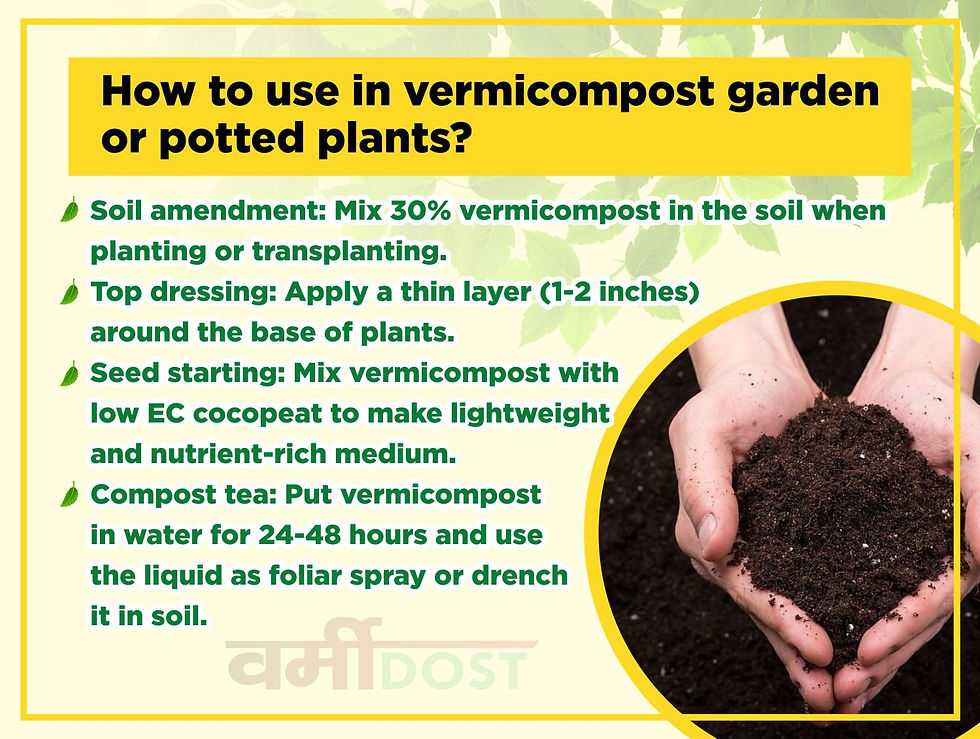 How to use in vermicompost garden or potted plants?

Soil amendment: Mix 30% vermicompost in the soil when planting or transplanting.

Top dressing: Apply a thin layer (1-2 inches) around the base of plants.

Seed starting: Mix vermicompost with low EC cocopeat to make lightweight and nutrient-rich medium.

Compost tea: Put vermicompost in water for 24-48 hours and use the liquid as foliar spray or drench it in soil.

वर्मीDOST